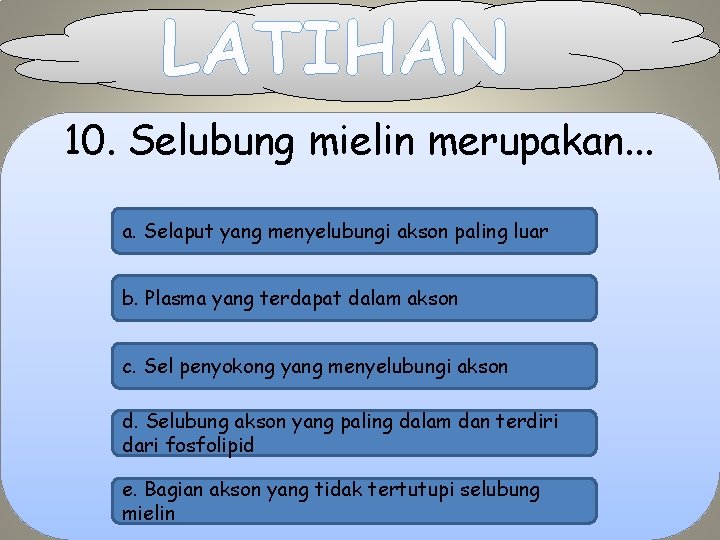 LATIHAN

10. Selubung mielin merupakan...

a. Selaput yang menyelubungi akson paling luar

b. Plasma yang terdapat dalam akson

c. Sel penyokong yang menyelubungi akson

d. Selubung akson yang paling dalam dan terdiri dari fosfolipid

e. Bagian akson yang tidak tertutupi selubung mielin